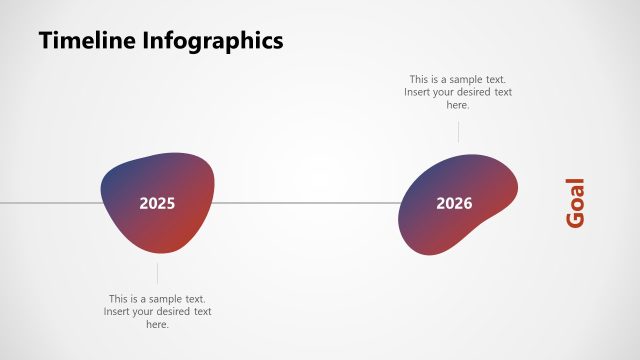 Timeline Infographics

This is a sample text. Insert your desired text here.

2025

2026

Goal

This is a sample text. Insert your desired text here.